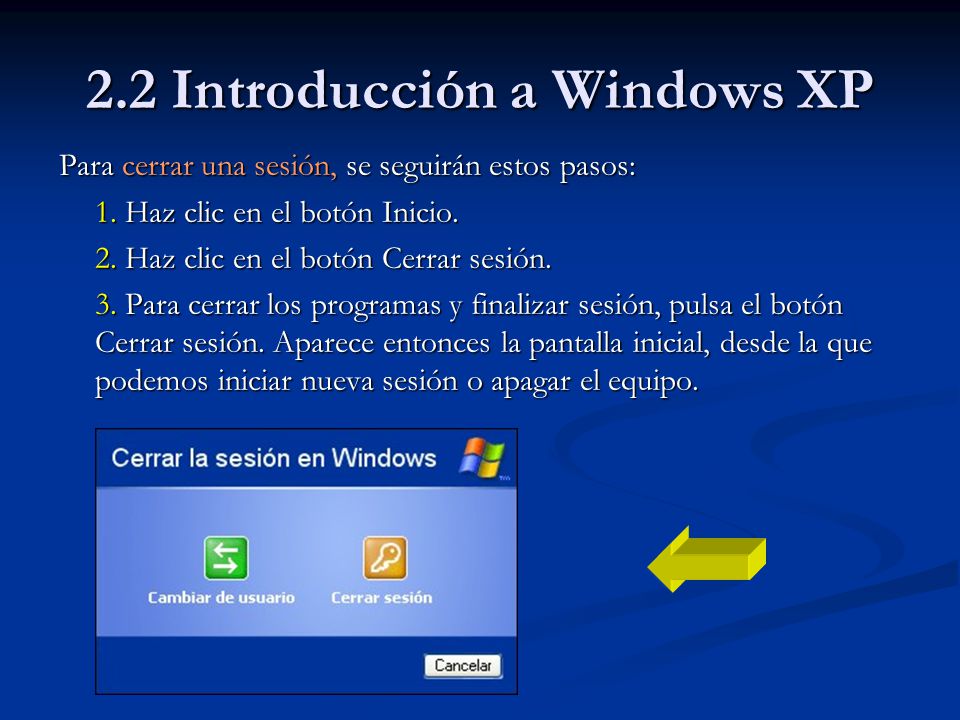 2.2 Introducción a Windows XP

Para cerrar una sesión, se seguirán estos pasos:

1. Haz clic en el botón Inicio.

2. Haz clic en el botón Cerrar sesión.

3. Para cerrar los programas y finalizar sesión, pulsa el botón Cerrar sesión. Aparece entonces la pantalla inicial, desde la que podemos iniciar nueva sesión o apagar el equipo.

Cerrar la sesión en Windows

Cambiar de usuario

Cerrar sesión

Cancelar